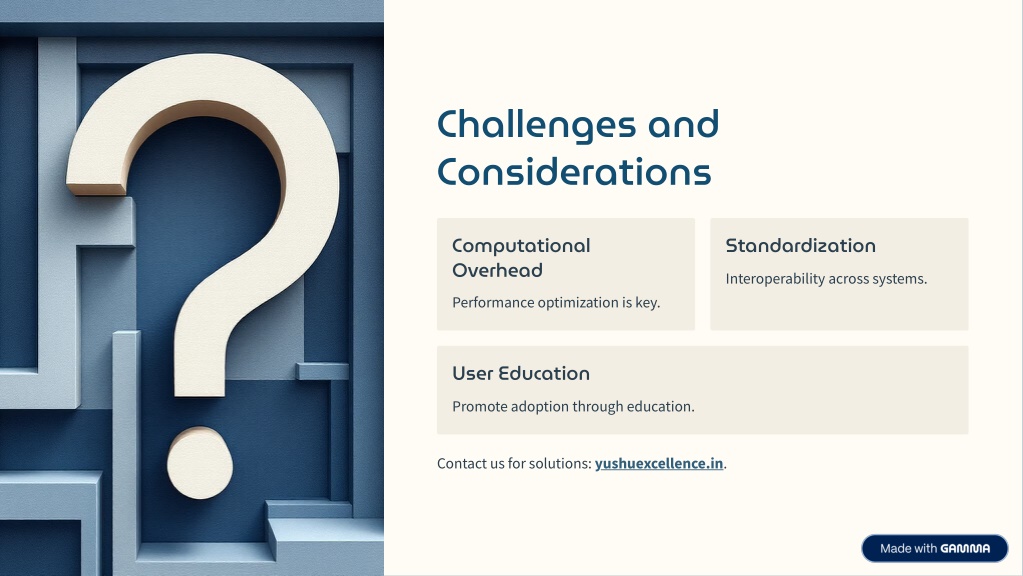 Challenges and Considerations

Computational Overhead

Performance optimization is key.

Standardization

Interoperability across systems.

User Education

Promote adoption through education.

Contact us for solutions: yushuexcellence.in.

Made with GAMMA